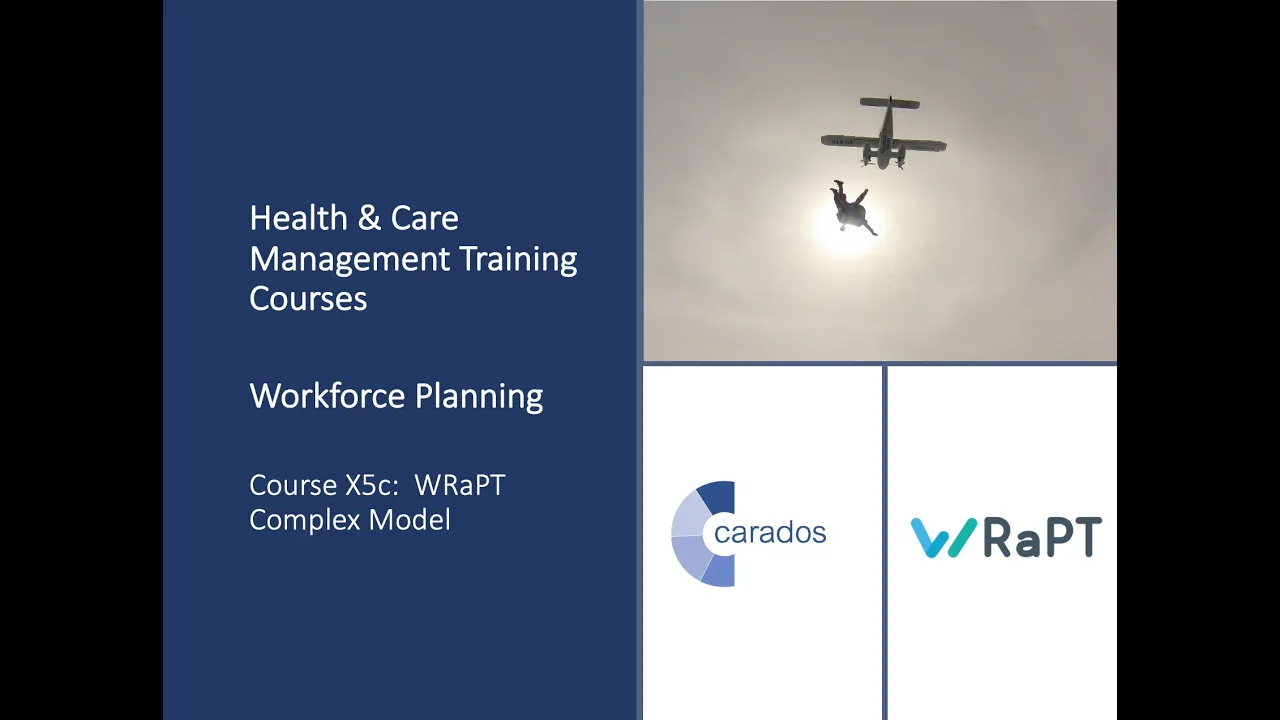 Health & Care Management Training Courses

Workforce Planning

Course X5c: WRaPT Complex Model

carados

WRaPT